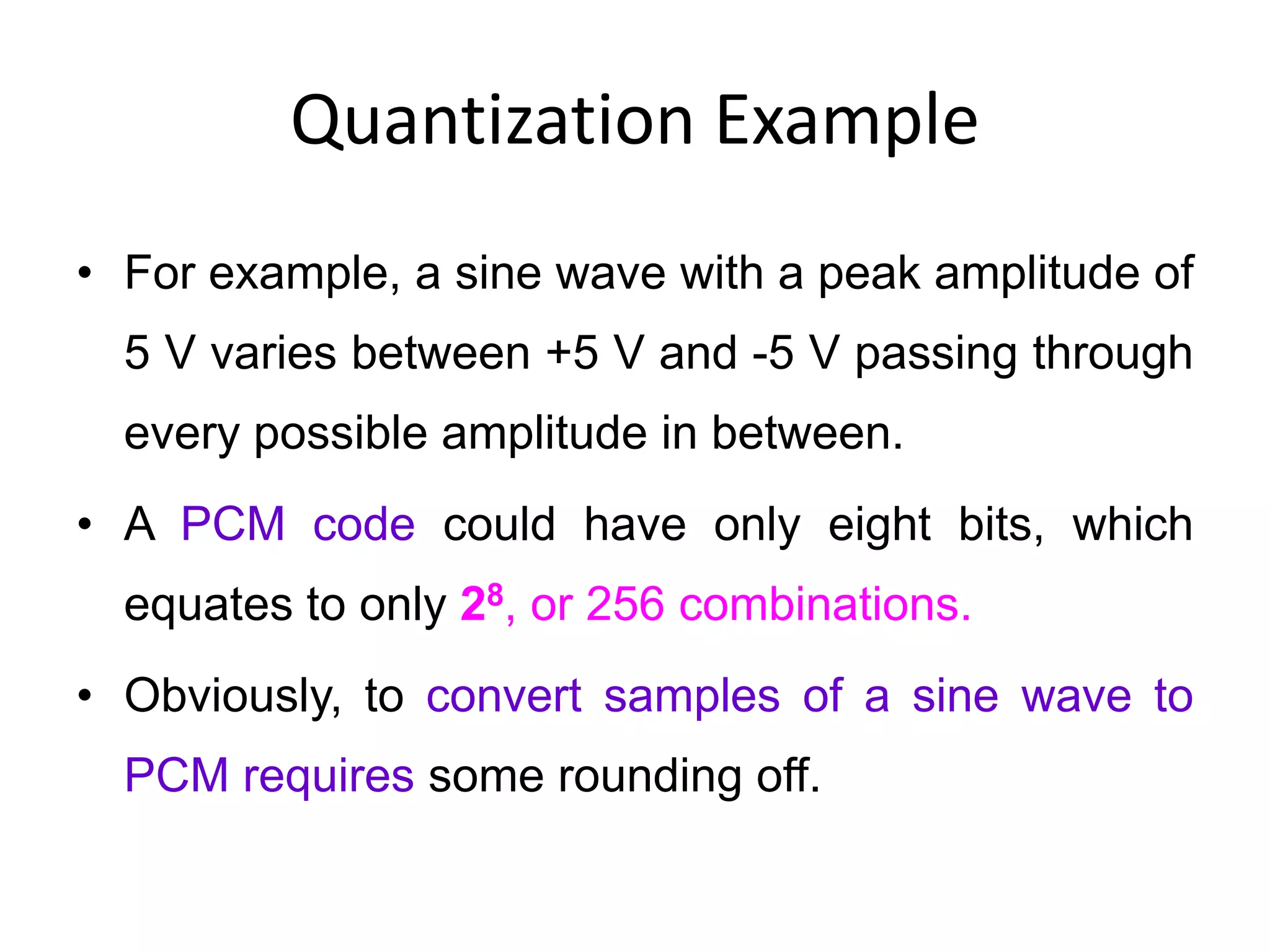 Quantization Example

• For example, a sine wave with a peak amplitude of 5 V varies between +5 V and -5 V passing through every possible amplitude in between.

• A PCM code could have only eight bits, which equates to only $2^8$, or 256 combinations.

• Obviously, to convert samples of a sine wave to PCM requires some rounding off.